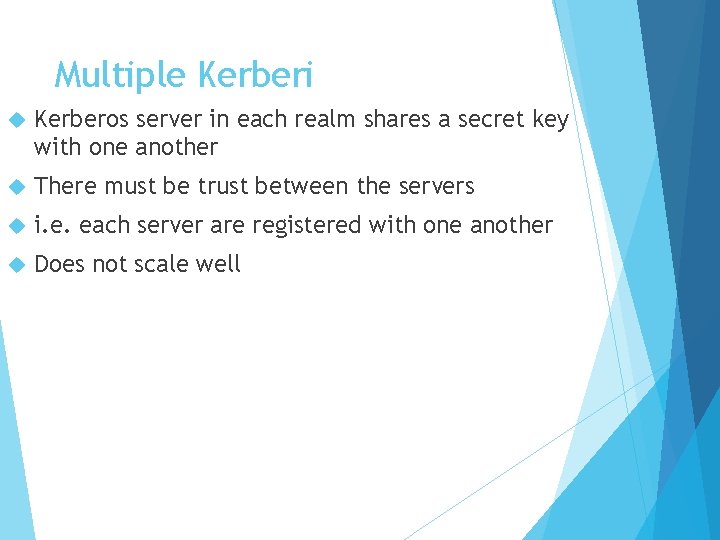 Multiple Kerberi

Kerberos server in each realm shares a secret key with one another

There must be trust between the servers

i.e. each server are registered with one another

Does not scale well